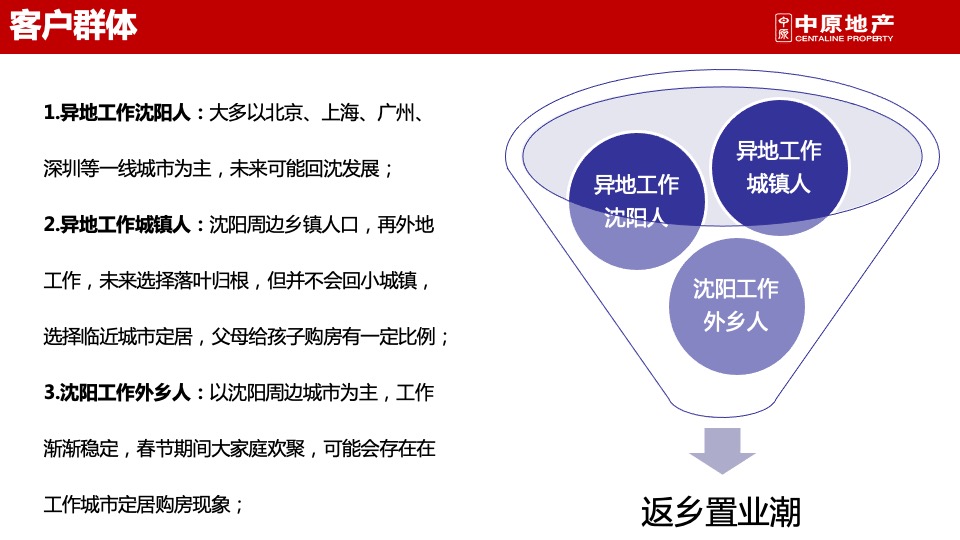 客户群体

中原 中原地产 CENTALINE PROPERTY

1.异地工作沈阳人：大多以北京、上海、广州、深圳等一线城市为主，未来可能回沈发展；

2.异地工作城镇人：沈阳周边乡镇人口，再外地工作，未来选择落叶归根，但并不会回小城镇，选择临近城市定居，父母给孩子购房有一定比例；

3.沈阳工作外乡人：以沈阳周边城市为主，工作渐渐稳定，春节期间大家庭欢聚，可能会存在在工作城市定居购房现象；

异地工作沈阳人

异地工作城镇人

沈阳工作外乡人

返乡置业潮